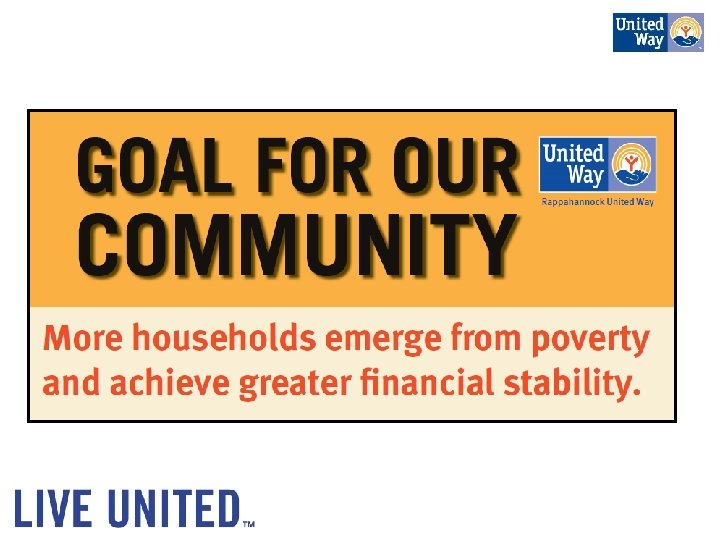 United Way

GOAL FOR OUR COMMUNITY

United Way
Rappahannock United Way

More households emerge from poverty and achieve greater financial stability.

LIVE UNITED™